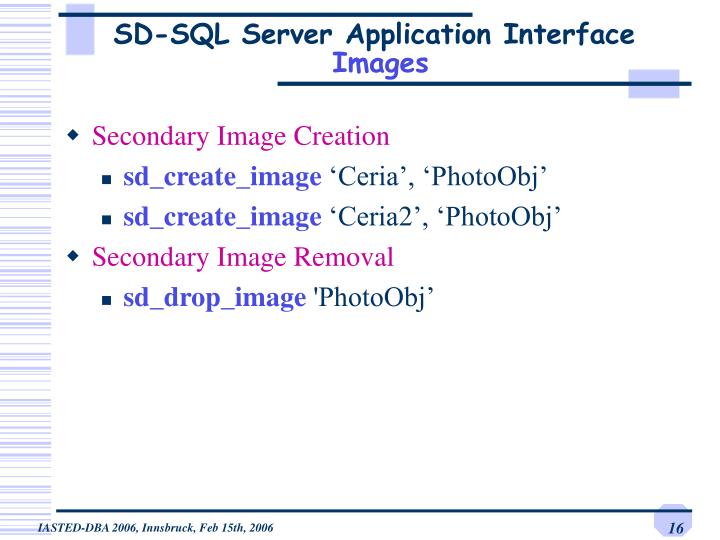 SD-SQL Server Application Interface
Images

Secondary Image Creation

sd_create_image ‘Ceria’, ‘PhotoObj’

sd_create_image ‘Ceria2’, ‘PhotoObj’

Secondary Image Removal

sd_drop_image 'PhotoObj’

IASTED-DBA 2006, Innsbruck, Feb 15th, 2006

16